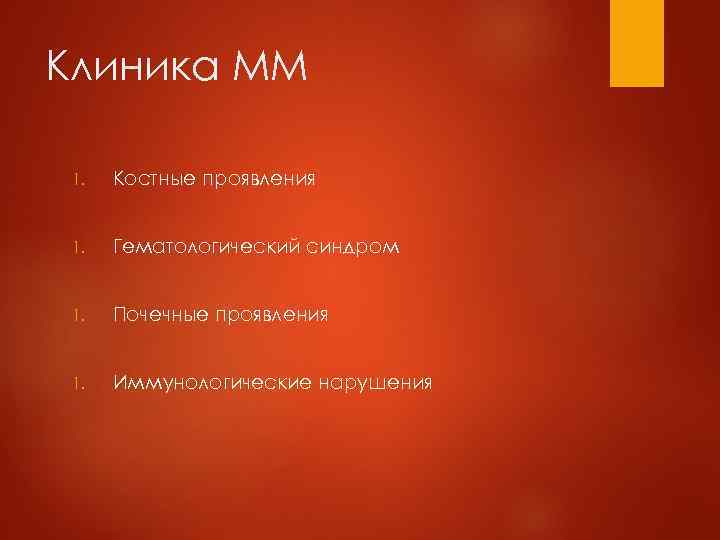 Клиника ММ

1. Костные проявления

1. Гематологический синдром

1. Почечные проявления

1. Иммунологические нарушения